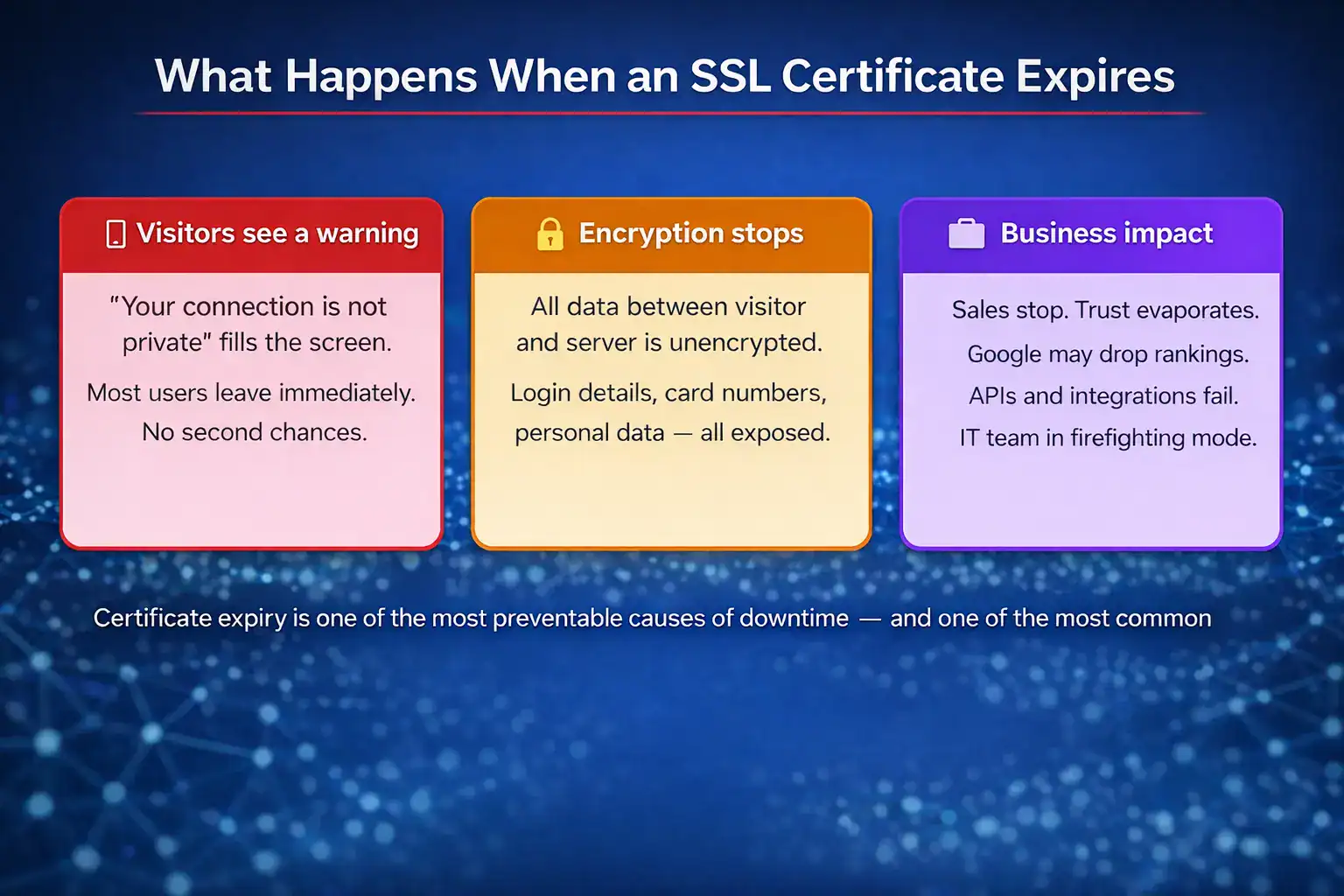 What Happens When an SSL Certificate Expires

Visitors see a warning

"Your connection is not private" fills the screen.

Most users leave immediately. No second chances.

Encryption stops

All data between visitor and server is unencrypted.

Login details, card numbers, personal data — all exposed.

Business impact

Sales stop. Trust evaporates.

Google may drop rankings.

APIs and integrations fail.

IT team in firefighting mode.

Certificate expiry is one of the most preventable causes of downtime — and one of the most common